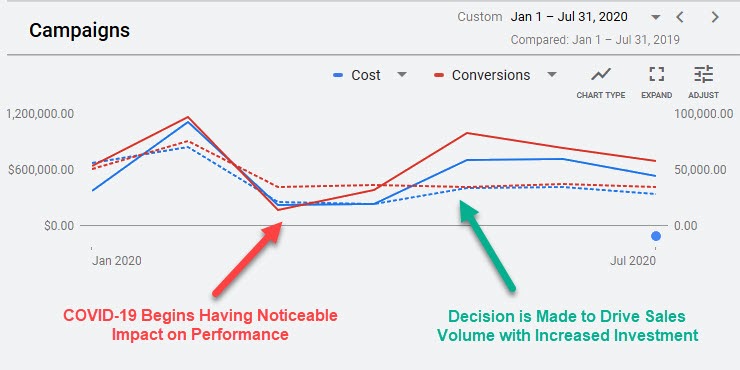 Campaigns

Custom Jan 1 – Jul 31, 2020

Compared: Jan 1 – Jul 31, 2019

Cost

Conversions

CHART TYPE

EXPAND

ADJUST

1,200,000.00

$600,000.00

$0.00

100,000.00

50,000.00

0.00

Jan 2020

Jul 2020

COVID-19 Begins Having Noticeable Impact on Performance

Decision is Made to Drive Sales Volume with Increased Investment